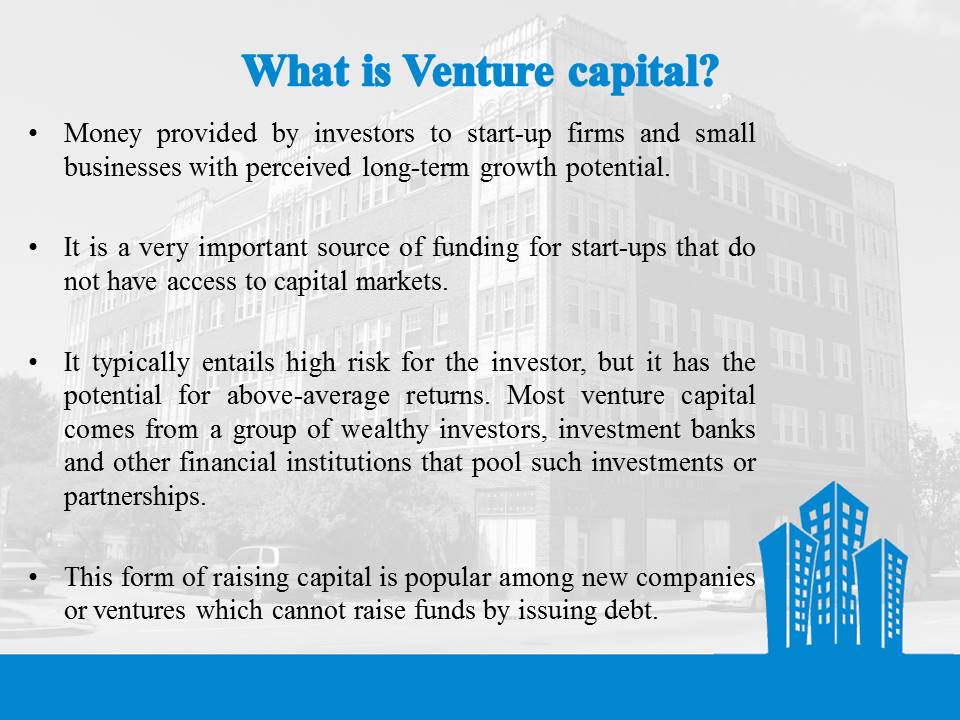 What is Venture capital?

• Money provided by investors to start-up firms and small businesses with perceived long-term growth potential.

• It is a very important source of funding for start-ups that do not have access to capital markets.

• It typically entails high risk for the investor, but it has the potential for above-average returns. Most venture capital comes from a group of wealthy investors, investment banks and other financial institutions that pool such investments or partnerships.

• This form of raising capital is popular among new companies or ventures which cannot raise funds by issuing debt.